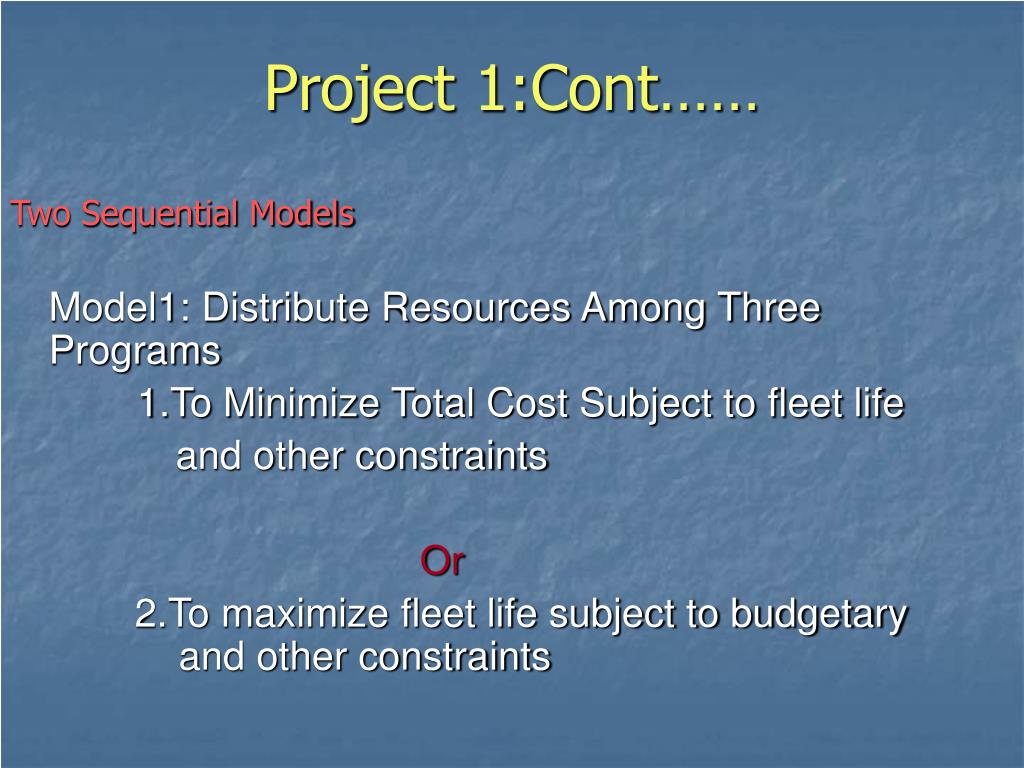 Project 1:Cont……

Two Sequential Models

Model1: Distribute Resources Among Three Programs

1.To Minimize Total Cost Subject to fleet life and other constraints

Or

2.To maximize fleet life subject to budgetary and other constraints